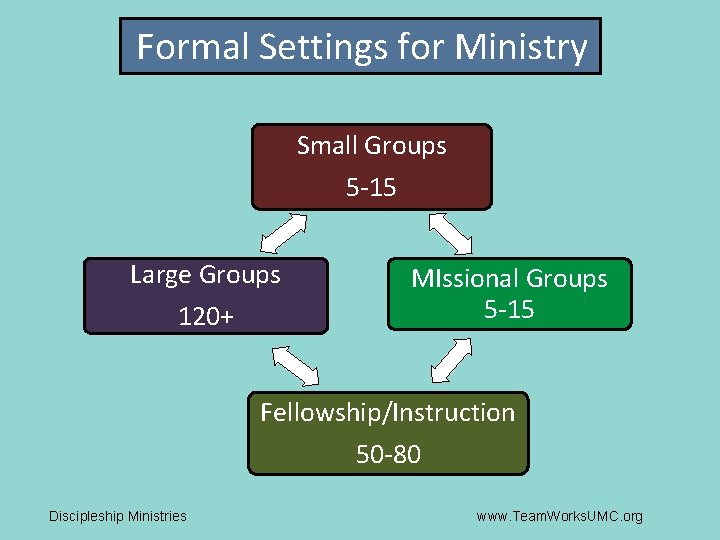 Formal Settings for Ministry

Small Groups
5-15

Large Groups
120+

MIssional Groups
5-15

Fellowship/Instruction
50-80

Discipleship Ministries

www.TeamWorksUMC.org